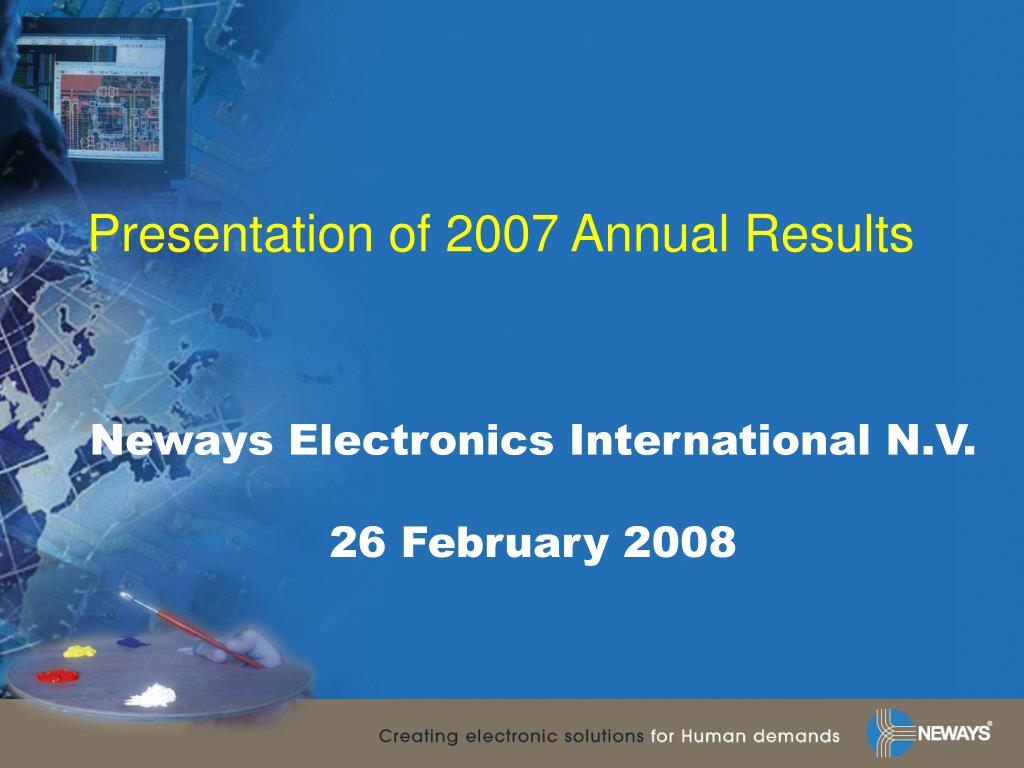 Presentation of 2007 Annual Results

Neways Electronics International N.V.

26 February 2008

Creating electronic solutions for Human demands

NEWAYS®